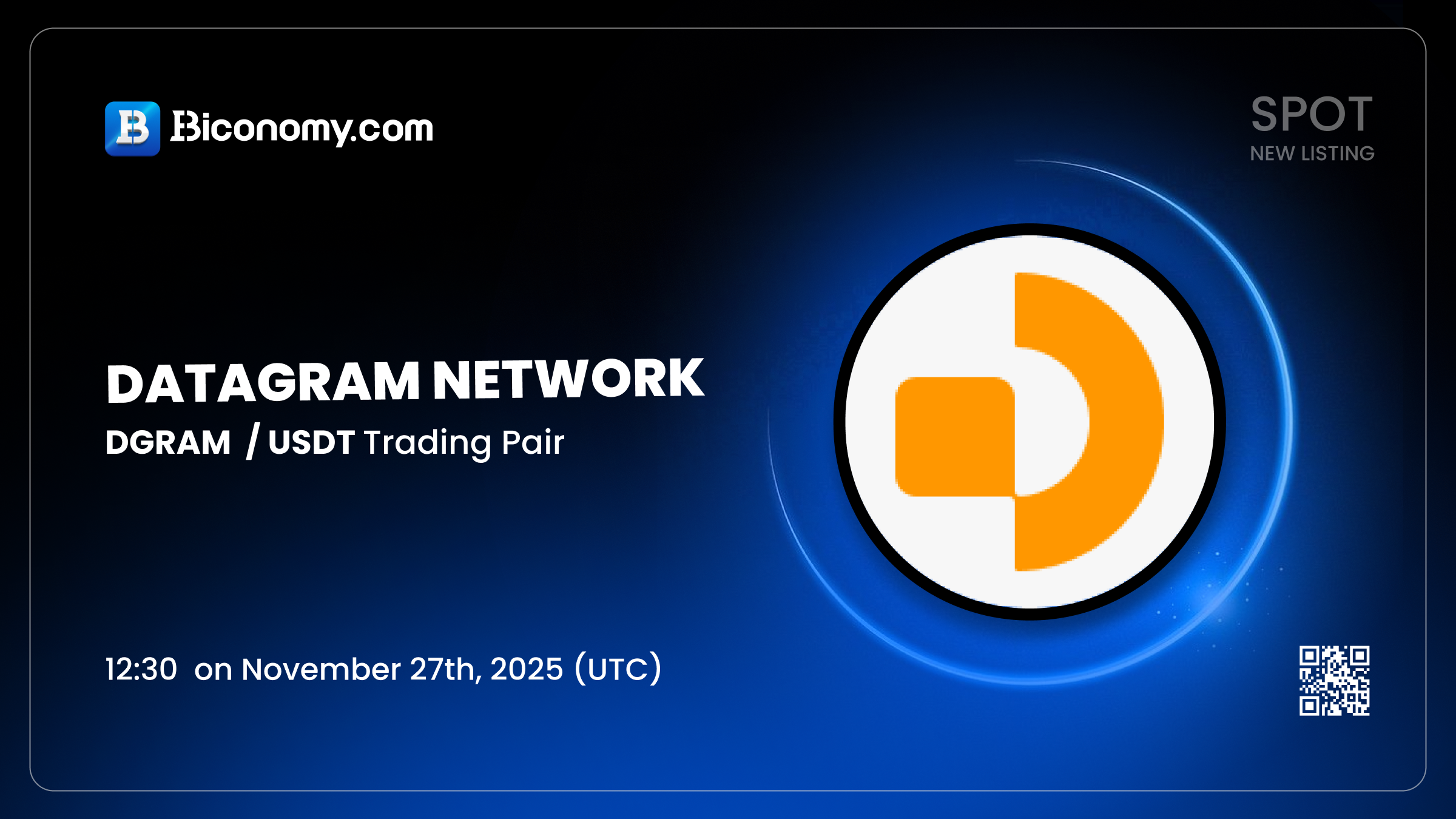 Biconomy.com

SPOT
NEW LISTING

DATAGRAM NETWORK
DGRAM / USDT Trading Pair

12:30 on November 27th, 2025 (UTC)